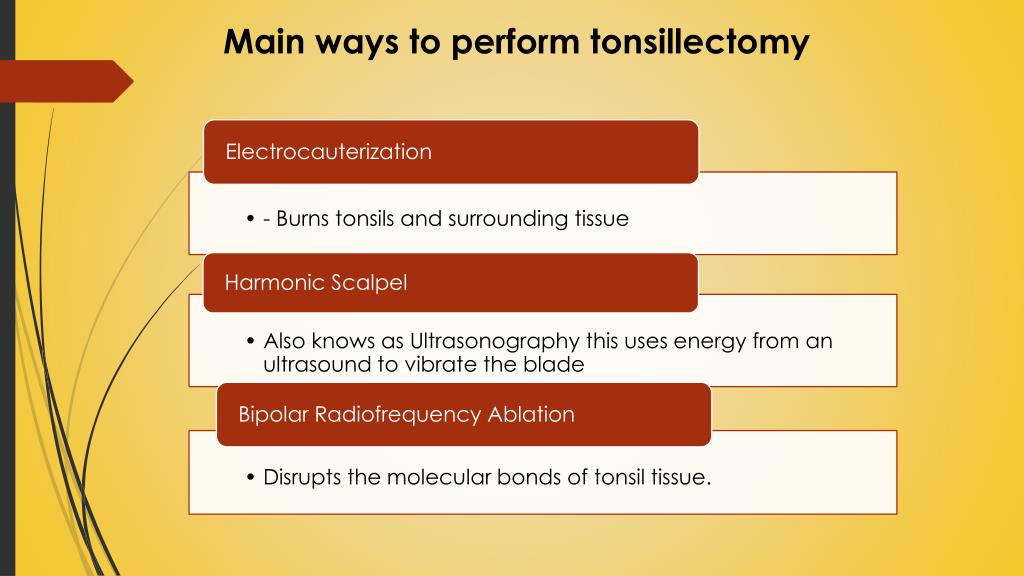 Main ways to perform tonsillectomy

Electrocauterization

• - Burns tonsils and surrounding tissue

Harmonic Scalpel

• Also knows as Ultrasonography this uses energy from an ultrasound to vibrate the blade

Bipolar Radiofrequency Ablation

• Disrupts the molecular bonds of tonsil tissue.